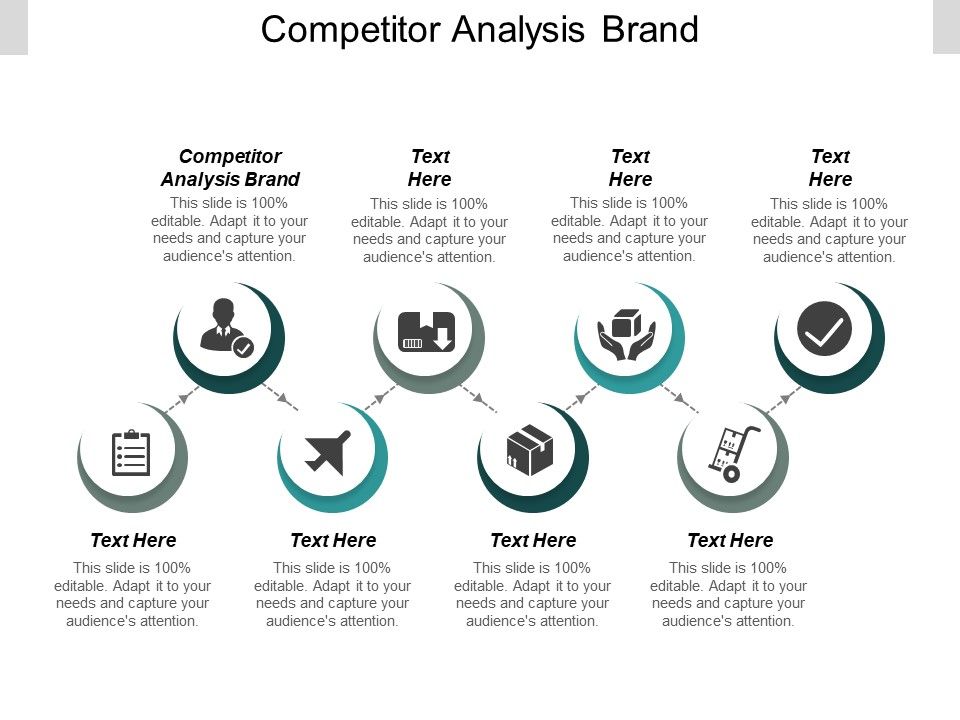 Competitor Analysis Brand

Competitor Analysis Brand
This slide is 100% editable. Adapt it to your needs and capture your audience's attention.

Text Here
This slide is 100% editable. Adapt it to your needs and capture your audience's attention.

Text Here
This slide is 100% editable. Adapt it to your needs and capture your audience's attention.

Text Here
This slide is 100% editable. Adapt it to your needs and capture your audience's attention.

Text Here
This slide is 100% editable. Adapt it to your needs and capture your audience's attention.

Text Here
This slide is 100% editable. Adapt it to your needs and capture your audience's attention.

Text Here
This slide is 100% editable. Adapt it to your needs and capture your audience's attention.

Text Here
This slide is 100% editable. Adapt it to your needs and capture your audience's attention.